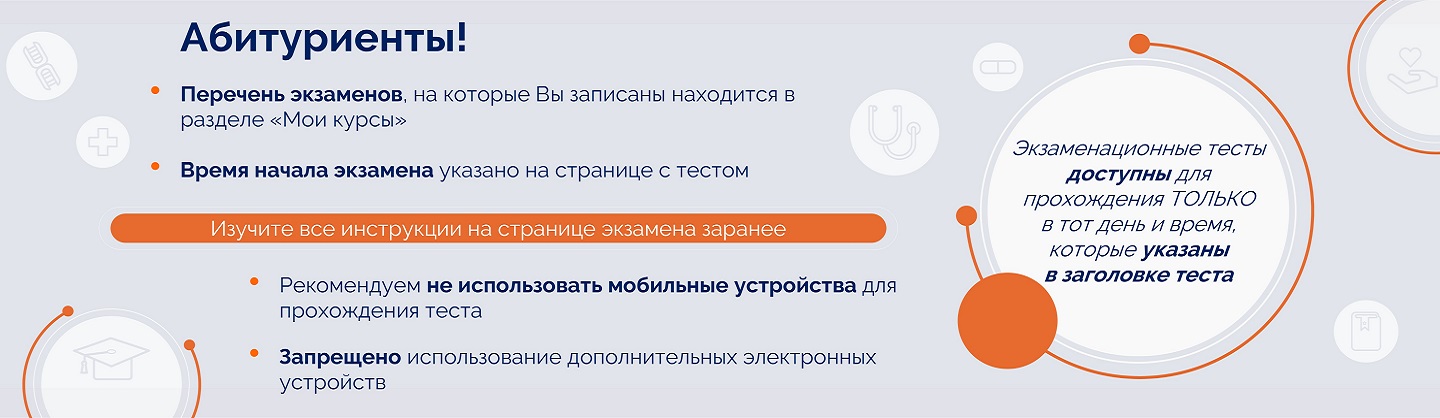 Абитуриенты!

Перечень экзаменов, на которые Вы записаны находится в разделе «Мои курсы»

Время начала экзамена указано на странице с тестом

Изучите все инструкции на странице экзамена заранее

Рекомендуем не использовать мобильные устройства для прохождения теста

Запрещено использование дополнительных электронных устройств

Экзаменационные тесты доступны для прохождения ТОЛЬКО в тот день и время, которые указаны в заголовке теста